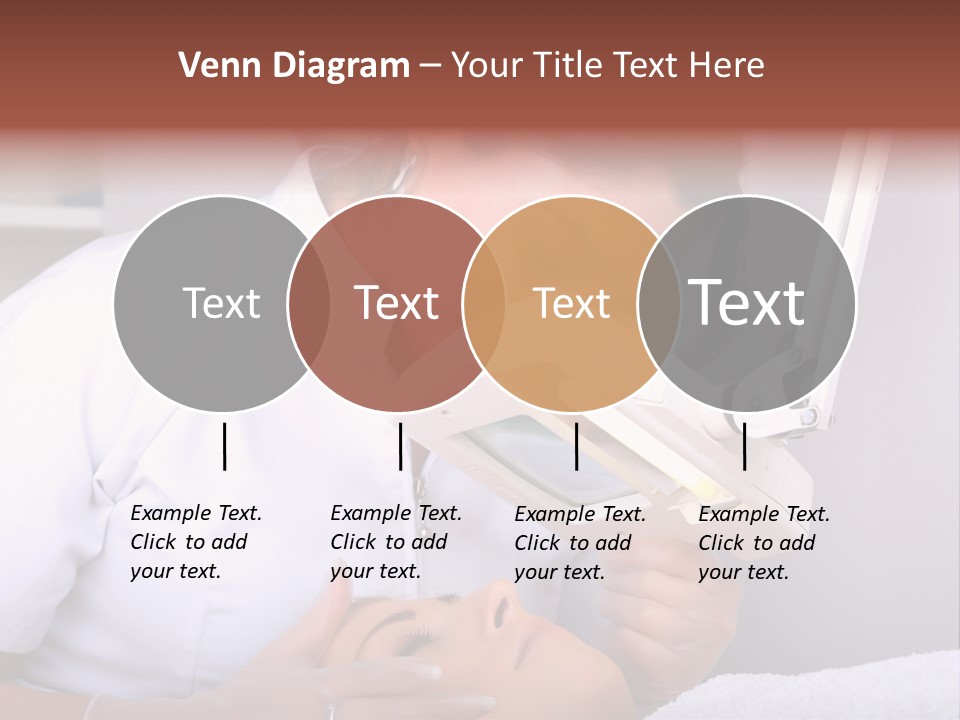 Venn Diagram – Your Title Text Here

Text

Text

Text

Text

Example Text. Click to add your text.

Example Text. Click to add your text.

Example Text. Click to add your text.

Example Text. Click to add your text.